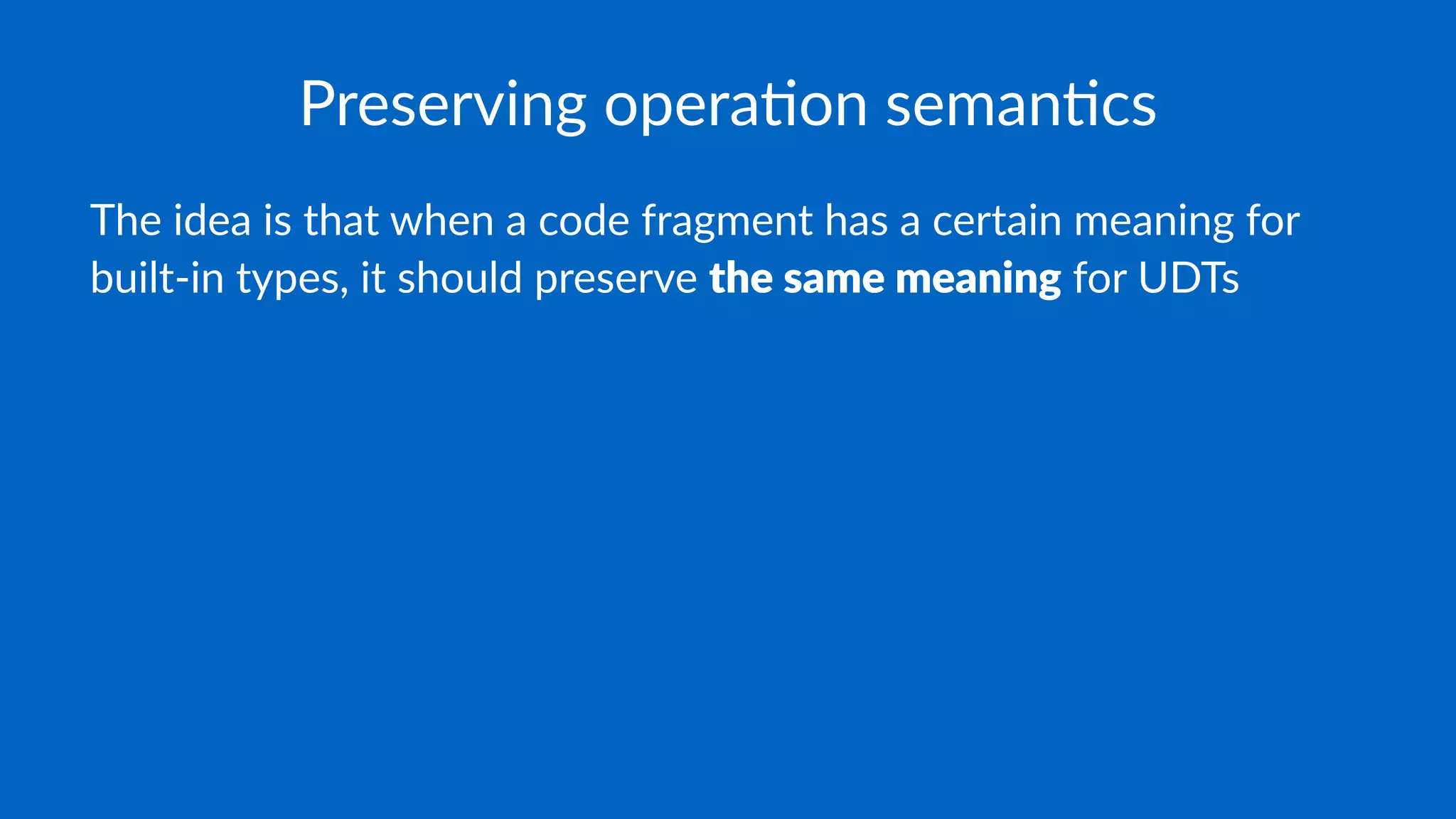 Preserving operation semantics

The idea is that when a code fragment has a certain meaning for built-in types, it should preserve the same meaning for UDTs